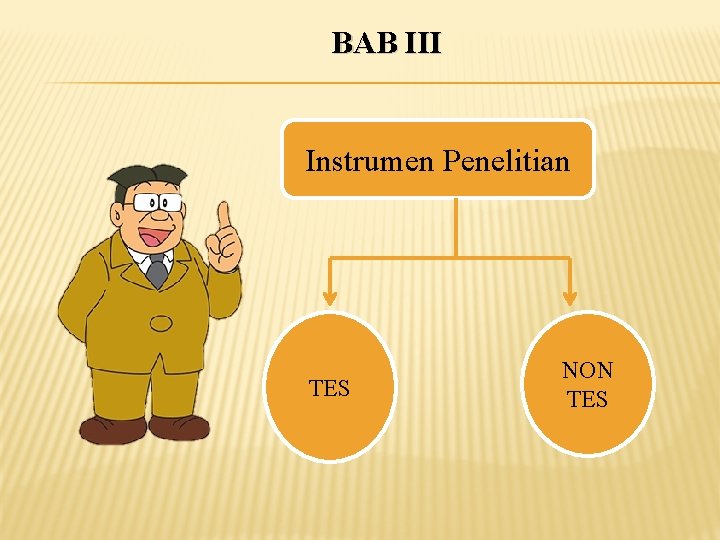 BAB III

Instrumen Penelitian

TES

NON TES